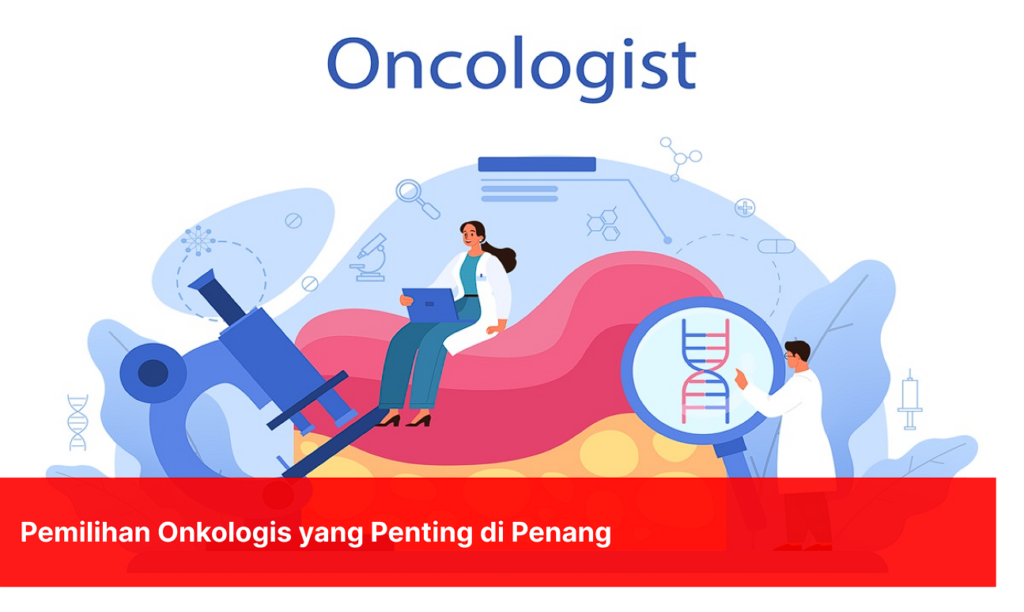 Oncologist

Pemilihan Onkologis yang Penting di Penang